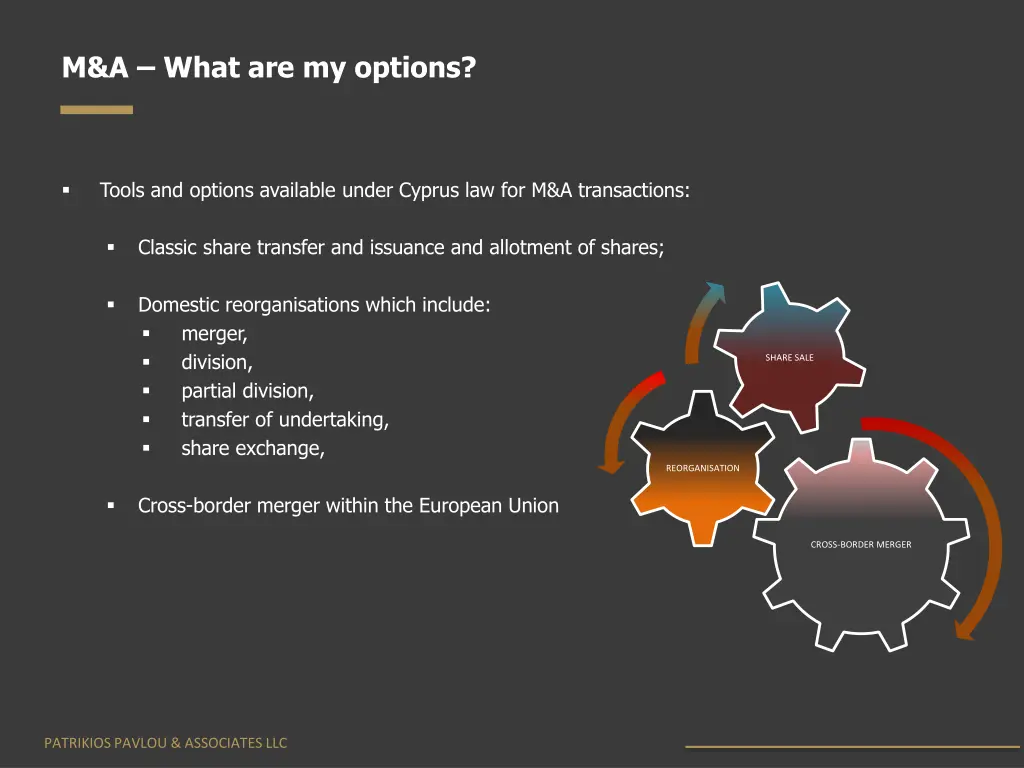 M&A – What are my options?

▪ Tools and options available under Cyprus law for M&A transactions:

▪ Classic share transfer and issuance and allotment of shares;

▪ Domestic reorganisations which include:
▪ merger,
▪ division,
▪ partial division,
▪ transfer of undertaking,
▪ share exchange,

▪ Cross-border merger within the European Union

SHARE SALE

REORGANISATION

CROSS-BORDER MERGER

PATRIKIOS PAVLOU & ASSOCIATES LLC